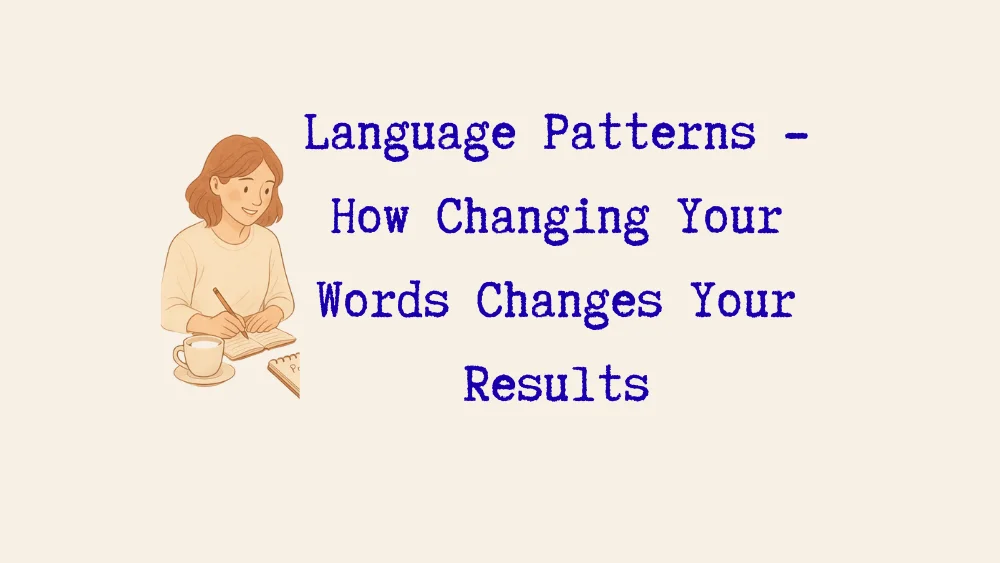 Language Patterns - How Changing Your Words Changes Your Results